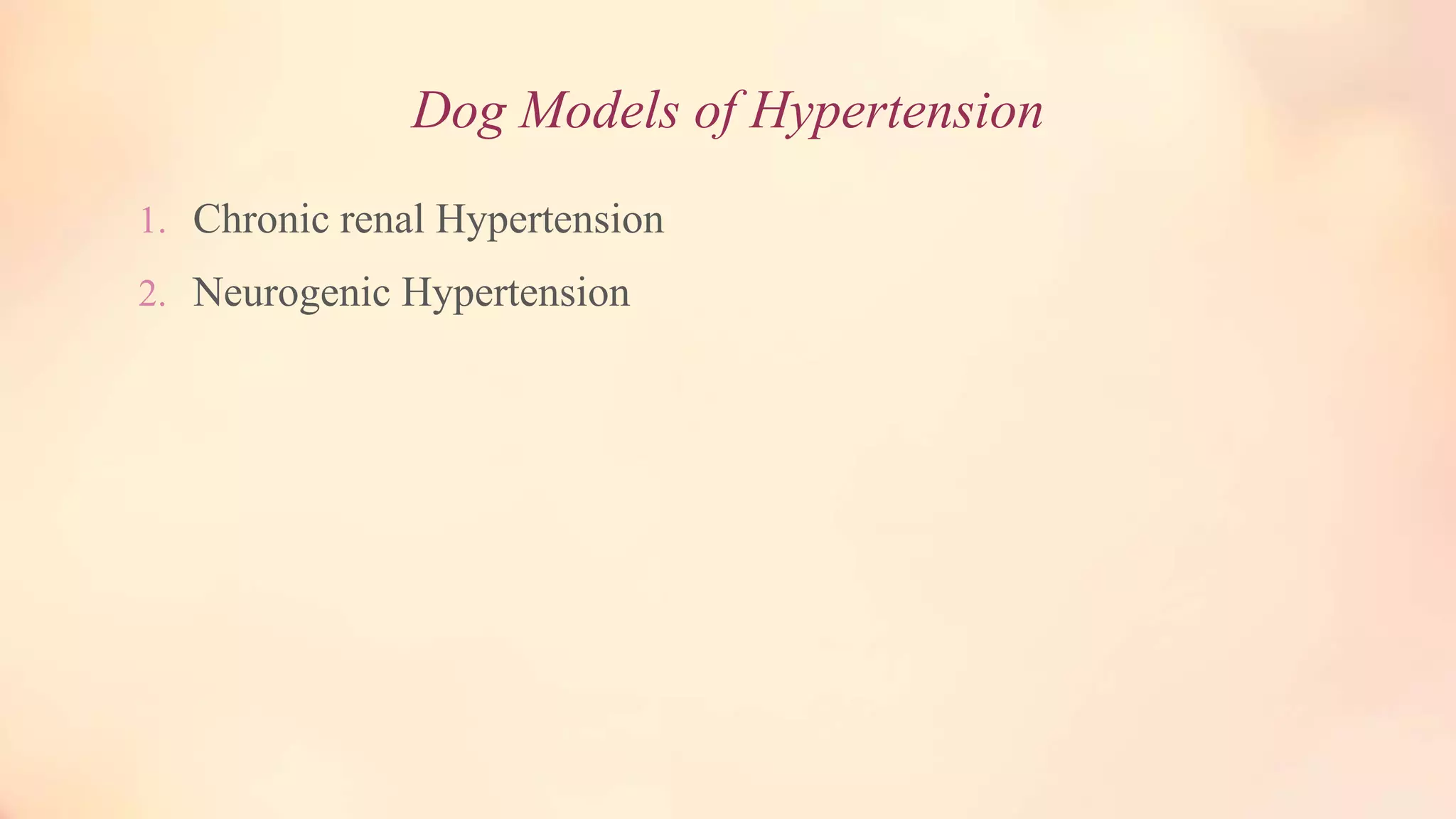 Dog Models of Hypertension

1. Chronic renal Hypertension
2. Neurogenic Hypertension